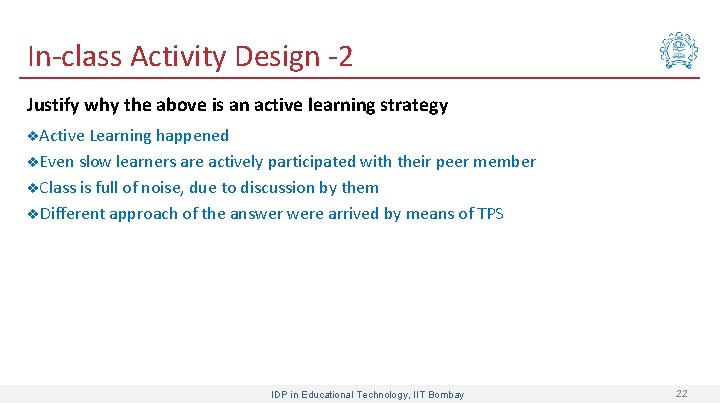 In-class Activity Design -2

Justify why the above is an active learning strategy

❖Active Learning happened
❖Even slow learners are actively participated with their peer member
❖Class is full of noise, due to discussion by them
❖Different approach of the answer were arrived by means of TPS

IDP in Educational Technology, IIT Bombay

22